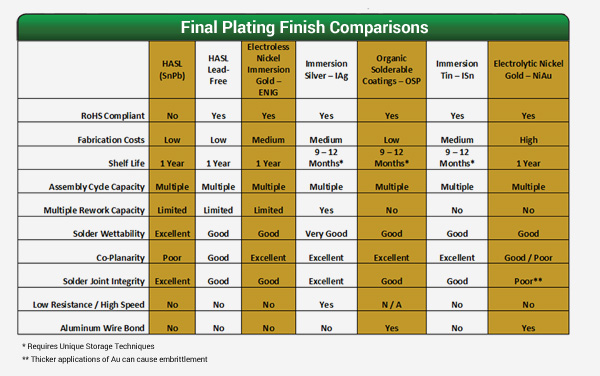 Final Plating Finish Comparisons

| | HASL (SnPb) | HASL Lead-Free | Electroless Nickel Immersion Gold – ENIG | Immersion Silver – IAg | Organic Solderable Coatings – OSP | Immersion Tin – ISn | Electrolytic Nickel Gold – NiAu |
|---|---|---|---|---|---|---|---|
| RoHS Compliant | No | Yes | Yes | Yes | Yes | Yes | Yes |
| Fabrication Costs | Low | Low | Medium | Medium | Low | Medium | High |
| Shelf Life | 1 Year | 1 Year | 1 Year | 9 – 12 Months* | 9 – 12 Months* | 9 – 12 Months* | 1 Year |
| Assembly Cycle Capacity | Multiple | Multiple | Multiple | Multiple | Multiple | Multiple | Multiple |
| Multiple Rework Capacity | Limited | Limited | Limited | Yes | No | No | No |
| Solder Wettability | Excellent | Good | Good | Very Good | Good | Good | Good |
| Co-Planarity | Poor | Good | Excellent | Excellent | Excellent | Excellent | Good / Poor |
| Solder Joint Integrity | Excellent | Good | Good | Excellent | Good | Good | Poor** |
| Low Resistance / High Speed | No | No | No | Yes | N / A | No | No |
| Aluminum Wire Bond | No | No | No | No | Yes | No | Yes |

* Requires Unique Storage Techniques
** Thicker applications of Au can cause embrittlement